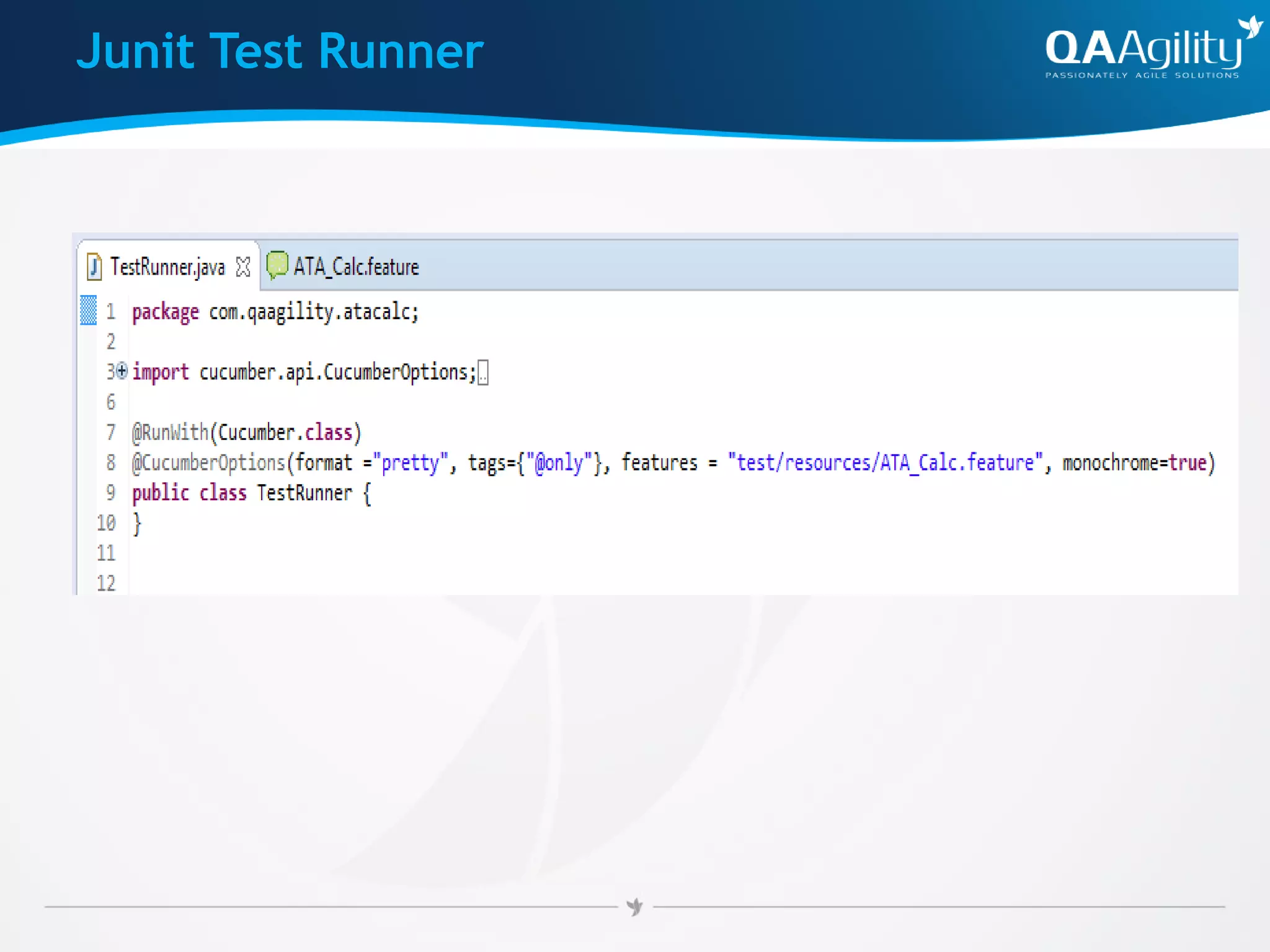 Junit Test Runner

QAAgility
PASSIONATELY AGILE SOLUTIONS

TestRunner.java ATA_Calc.feature

1 package com.qaagility.atacalc;
2
3 import cucumber.api.CucumberOptions;
6
7 @RunWith(Cucumber.class)
8 @CucumberOptions(format ="pretty", tags={"@only"}, features = "test/resources/ATA_Calc.feature", monochrome=true)
9 public class TestRunner {
10 }
11
12